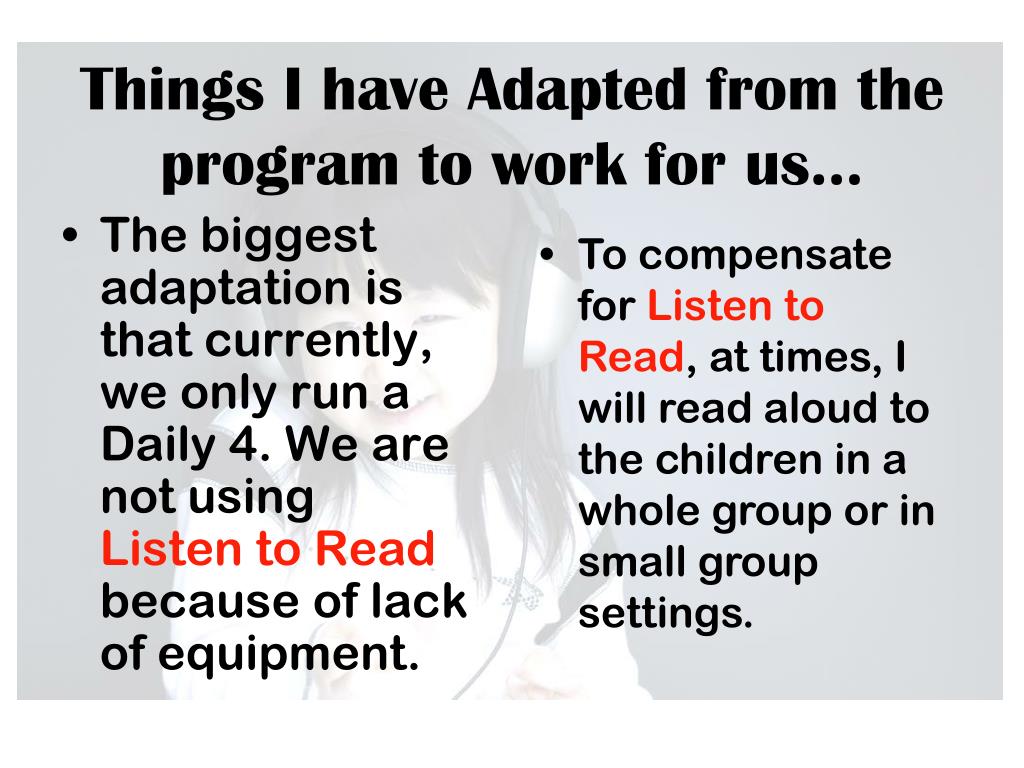 Things I have Adapted from the program to work for us…

• The biggest adaptation is that currently, we only run a Daily 4. We are not using Listen to Read because of lack of equipment.

• To compensate for Listen to Read, at times, I will read aloud to the children in a whole group or in small group settings.